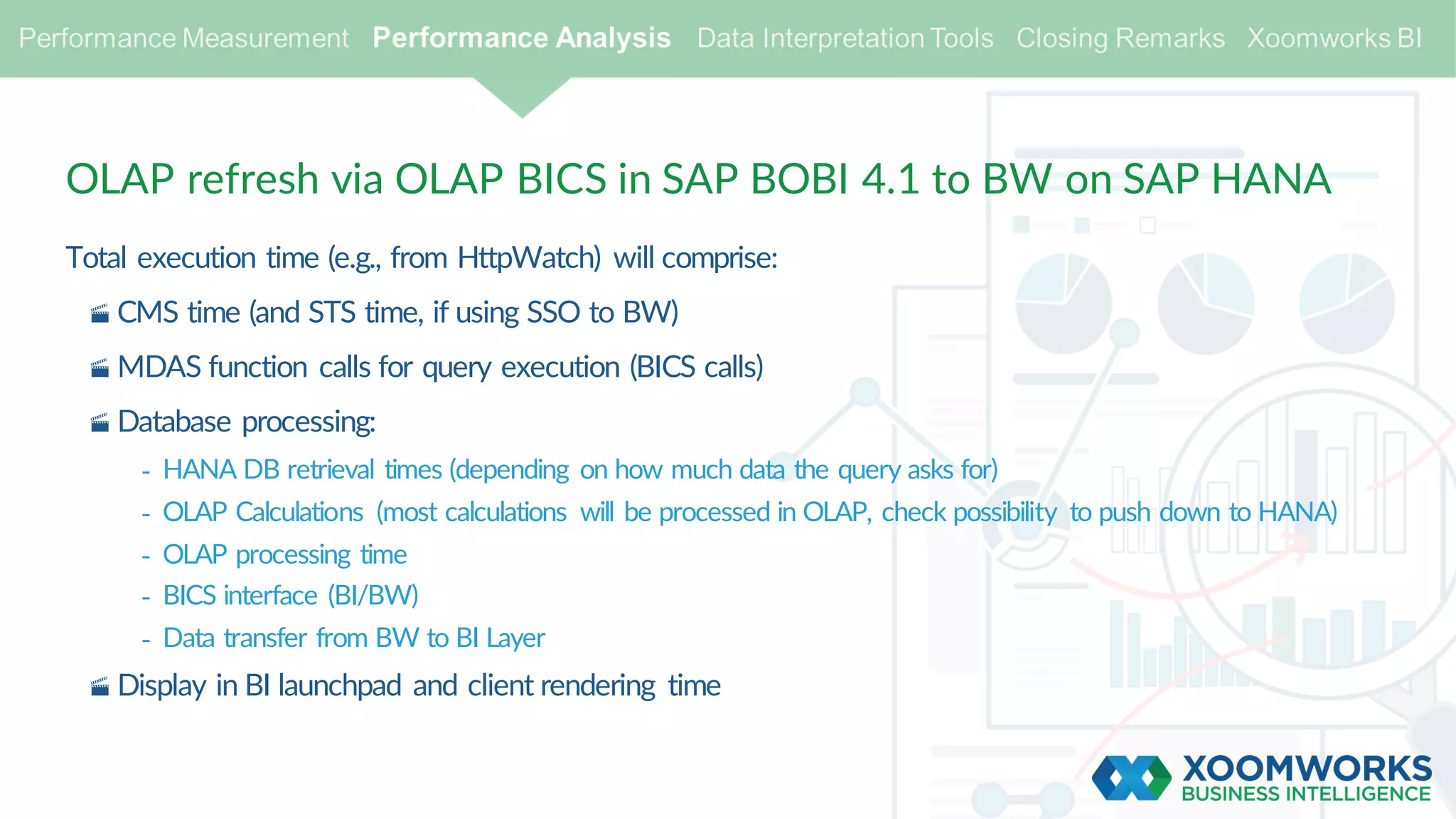 Performance Measurement Performance Analysis Data Interpretation Tools Closing Remarks Xoomworks BI

OLAP refresh via OLAP BICS in SAP BOBI 4.1 to BW on SAP HANA

Total execution time (e.g., from HttpWatch) will comprise:

CMS time (and STS time, if using SSO to BW)

MDAS function calls for query execution (BICS calls)

Database processing:

- HANA DB retrieval times (depending on how much data the query asks for)
- OLAP Calculations (most calculations will be processed in OLAP, check possibility to push down to HANA)
- OLAP processing time
- BICS interface (BI/BW)
- Data transfer from BW to BI Layer

Display in BI launchpad and client rendering time

XOOMWORKS
BUSINESS INTELLIGENCE